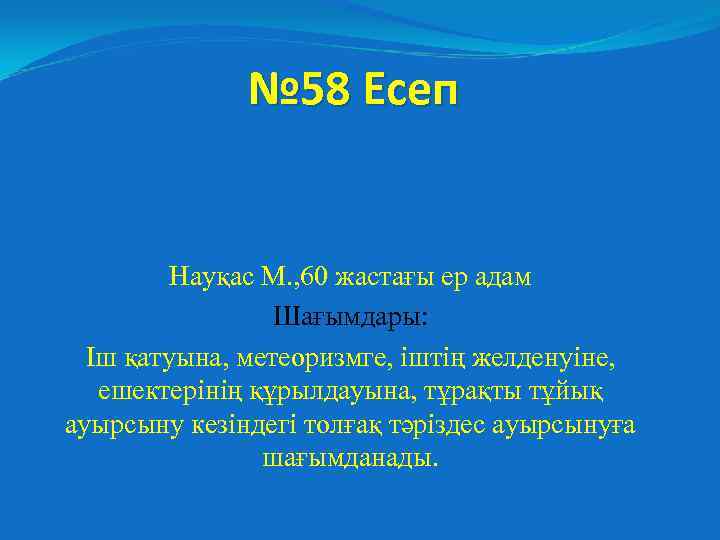 №58 Есеп

Науқас М.,60 жастағы ер адам

Шағымдары:

Іш қатуына, метеоризмге, іштің желденуіне, ешектерінің құрылдауына, тұрақты тұйық ауырсыну кезіндегі толғақ тәріздес ауырсынуға шағымданады.